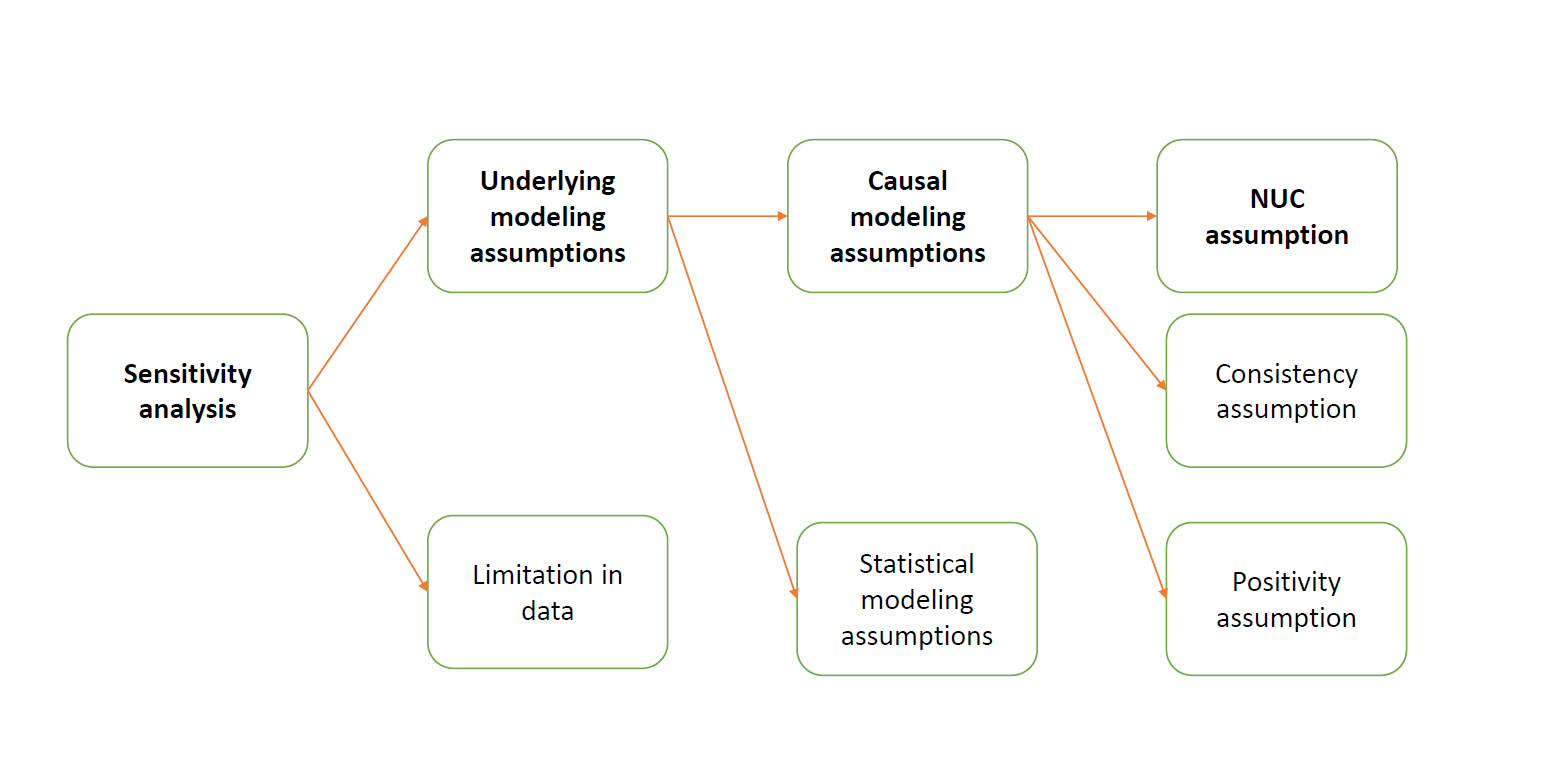 Sensitivity analysis

Underlying modeling assumptions

Limitation in data

Causal modeling assumptions

Statistical modeling assumptions

NUC assumption

Consistency assumption

Positivity assumption